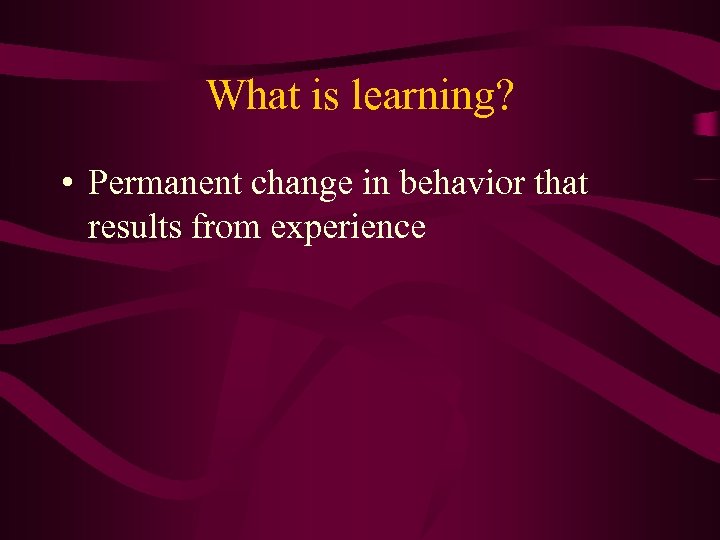 What is learning?

• Permanent change in behavior that results from experience